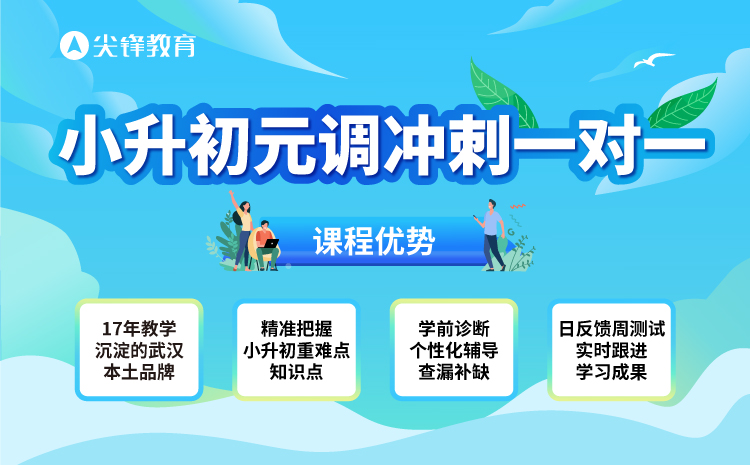 尖锋教育

小升初元调冲刺一对一

课程优势

17年教学
沉淀的武汉
本土品牌

精准把握
小升初重难点
知识点

学前诊断
个性化辅导
查漏补缺

日反馈周测试
实时跟进
学习成果